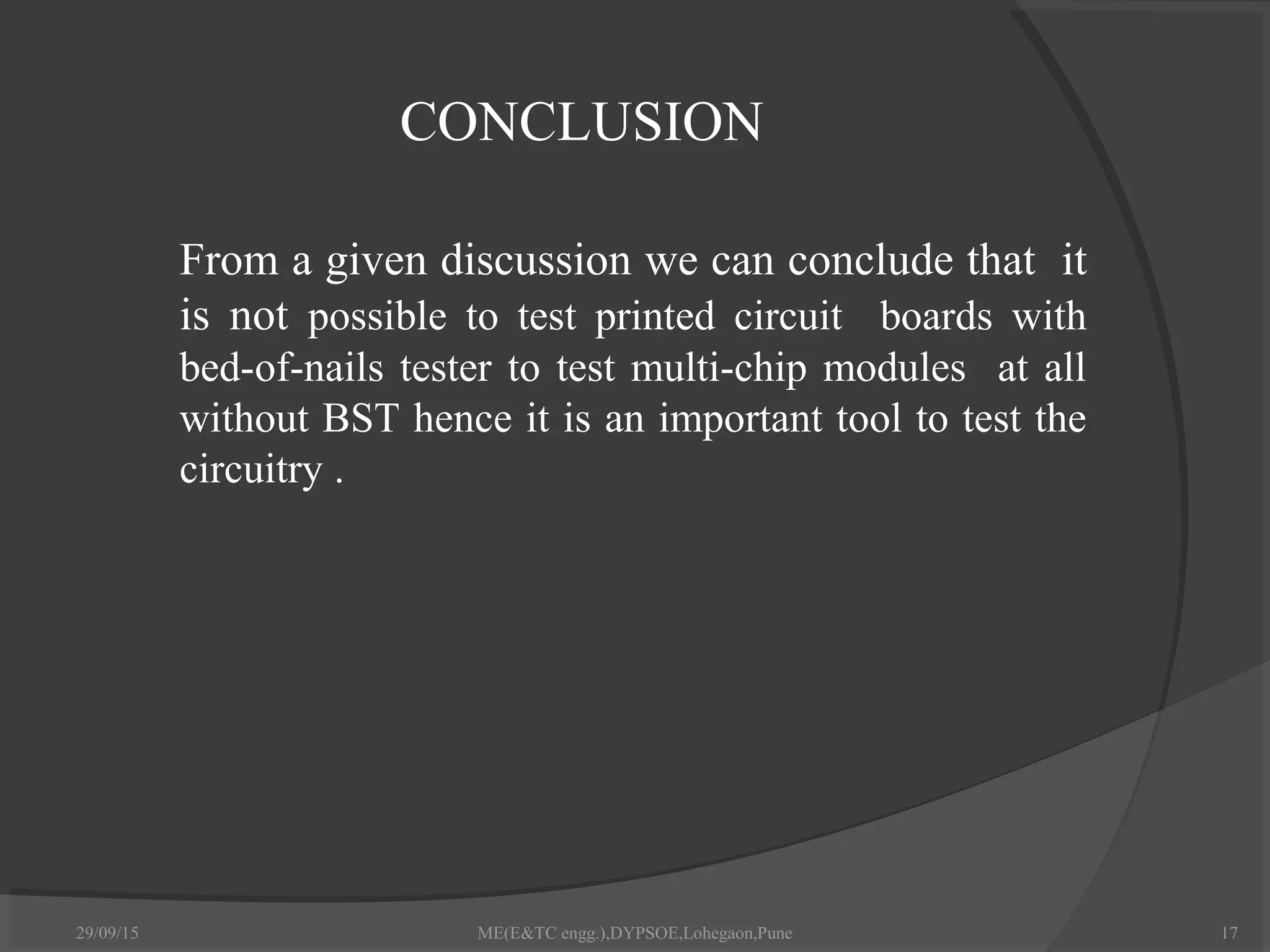 CONCLUSION

From a given discussion we can conclude that it is not possible to test printed circuit boards with bed-of-nails tester to test multi-chip modules at all without BST hence it is an important tool to test the circuitry .

29/09/15

ME(E&TC engg.),DYPSOE,Lohegaon,Pune

17